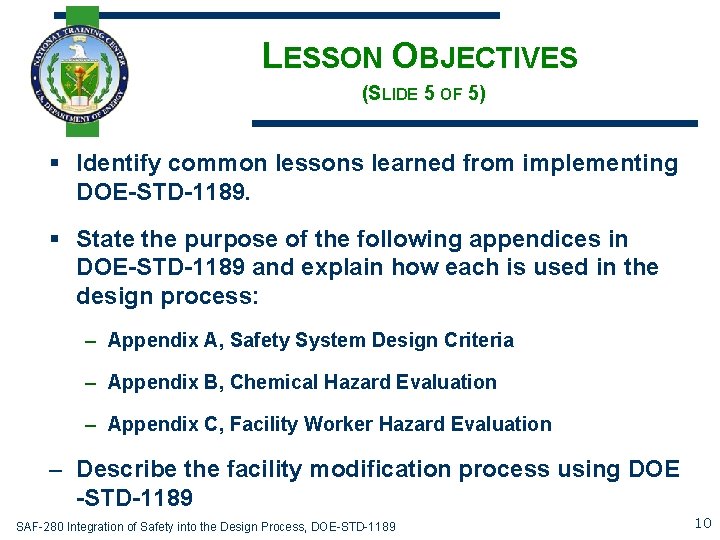 NATIONAL TRAINING CENTER
U.S. DEPARTMENT OF ENERGY

LESSON OBJECTIVES
(SLIDE 5 OF 5)

▪ Identify common lessons learned from implementing DOE-STD-1189.

▪ State the purpose of the following appendices in DOE-STD-1189 and explain how each is used in the design process:

– Appendix A, Safety System Design Criteria

– Appendix B, Chemical Hazard Evaluation

– Appendix C, Facility Worker Hazard Evaluation

– Describe the facility modification process using DOE -STD-1189

SAF-280 Integration of Safety into the Design Process, DOE-STD-1189

10